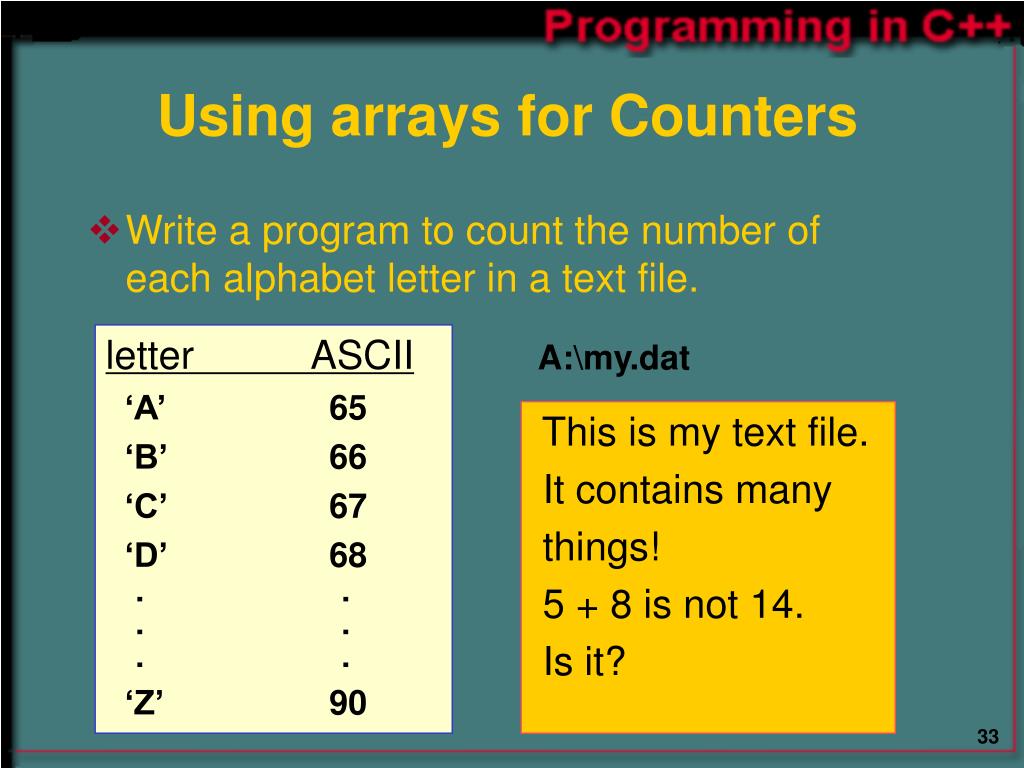 Programming in C++

Using arrays for Counters

❖ Write a program to count the number of each alphabet letter in a text file.

| letter | ASCII |
|---|---|
| ‘A’ | 65 |
| ‘B’ | 66 |
| ‘C’ | 67 |
| ‘D’ | 68 |
| . | . |
| . | . |
| . | . |
| ‘Z’ | 90 |

A:\my.dat

This is my text file.
It contains many
things!
5 + 8 is not 14.
Is it?

33